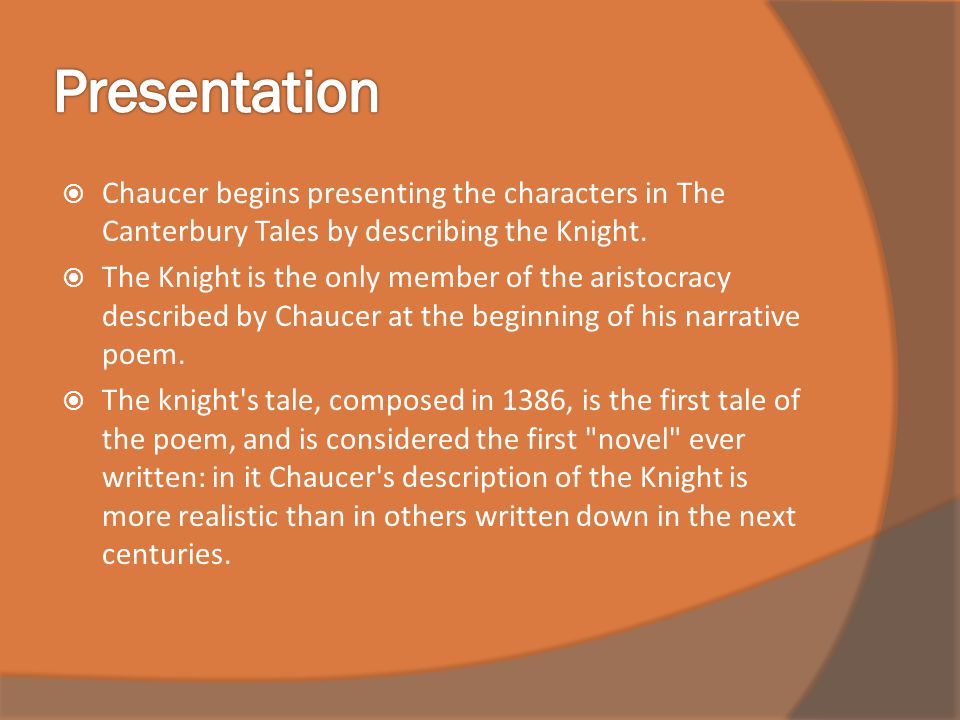 Presentation

Chaucer begins presenting the characters in The Canterbury Tales by describing the Knight.

The Knight is the only member of the aristocracy described by Chaucer at the beginning of his narrative poem.

The knight's tale, composed in 1386, is the first tale of the poem, and is considered the first "novel" ever written: in it Chaucer's description of the Knight is more realistic than in others written down in the next centuries.